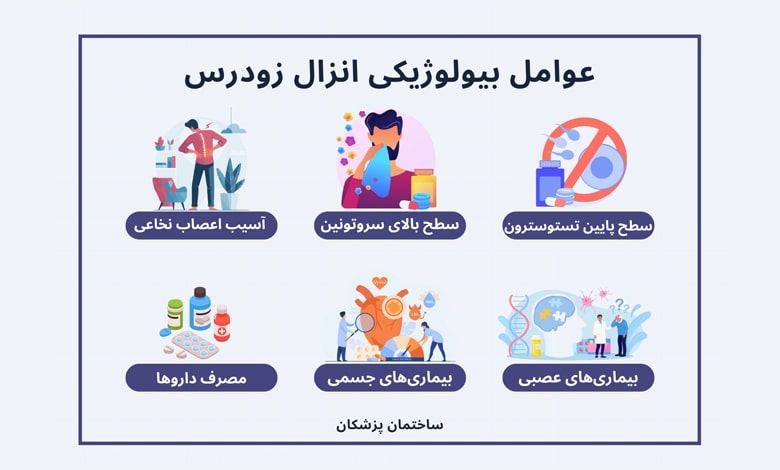 عوامل بیولوژیکی انزال زودرس

سطح پایین تستوسترون

سطح بالای سروتونین

آسیب اعصاب نخاعی

بیماری‌های عصبی

بیماری‌های جسمی

مصرف داروها

ساختمان پزشکان